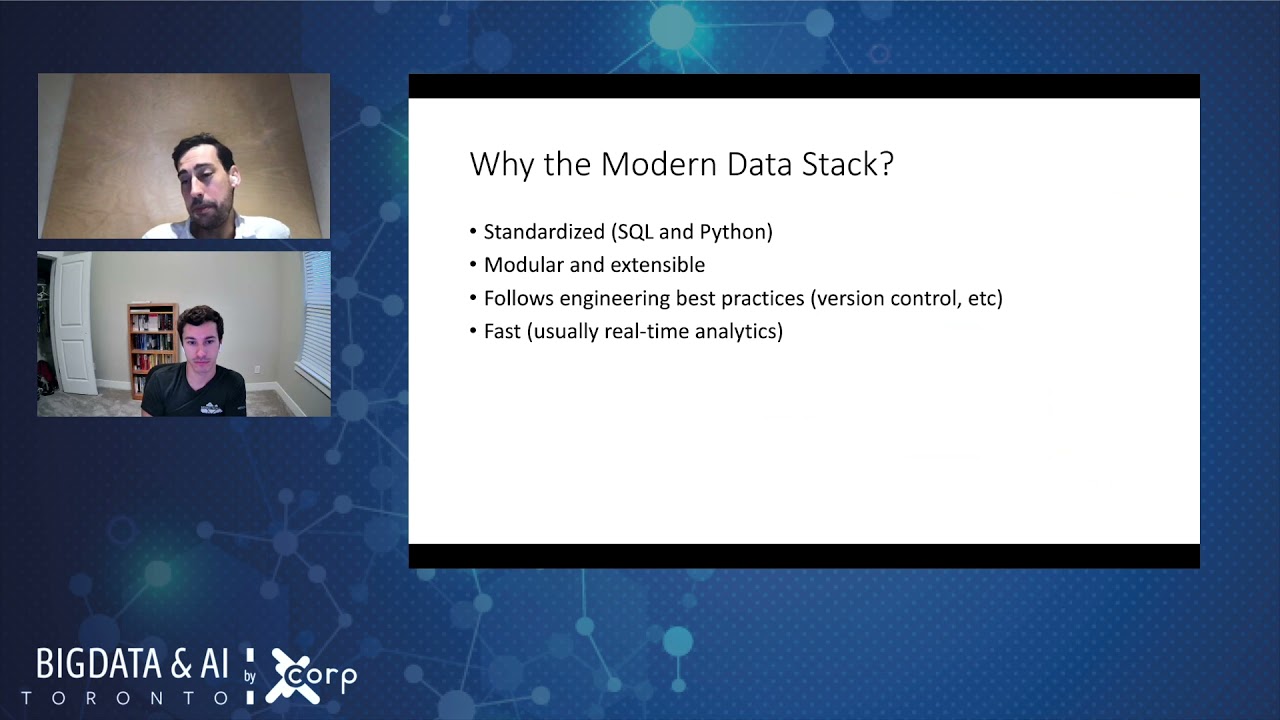 Why the Modern Data Stack?

• Standardized (SQL and Python)
• Modular and extensible
• Follows engineering best practices (version control, etc)
• Fast (usually real-time analytics)

BIGDATA & AI TORONTO by corp